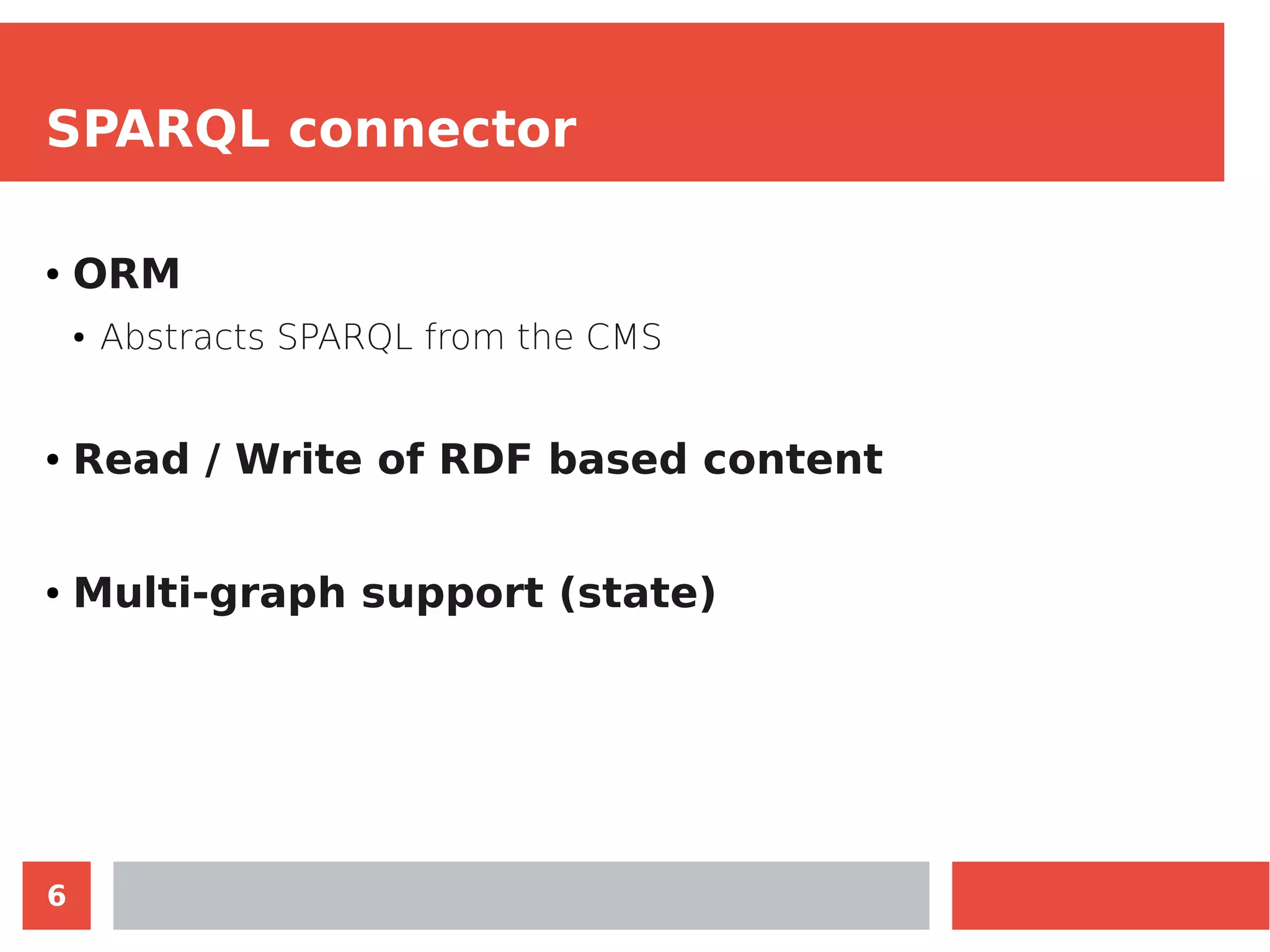 SPARQL connector

• ORM
  • Abstracts SPARQL from the CMS

• Read / Write of RDF based content

• Multi-graph support (state)

6